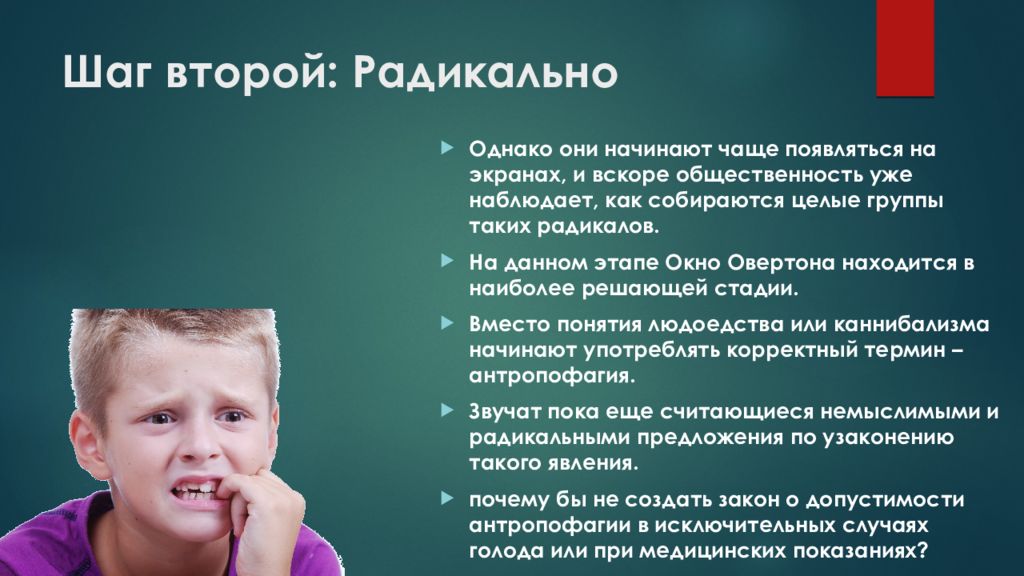 Шаг второй: Радикально

Однако они начинают чаще появляться на экранах, и вскоре общественность уже наблюдает, как собираются целые группы таких радикалов.

На данном этапе Окно Овертона находится в наиболее решающей стадии.

Вместо понятия людоедства или каннибализма начинают употреблять корректный термин – антропофагия.

Звучат пока еще считающиеся немыслимыми и радикальными предложения по узаконению такого явления.

почему бы не создать закон о допустимости антропофагии в исключительных случаях голода или при медицинских показаниях?